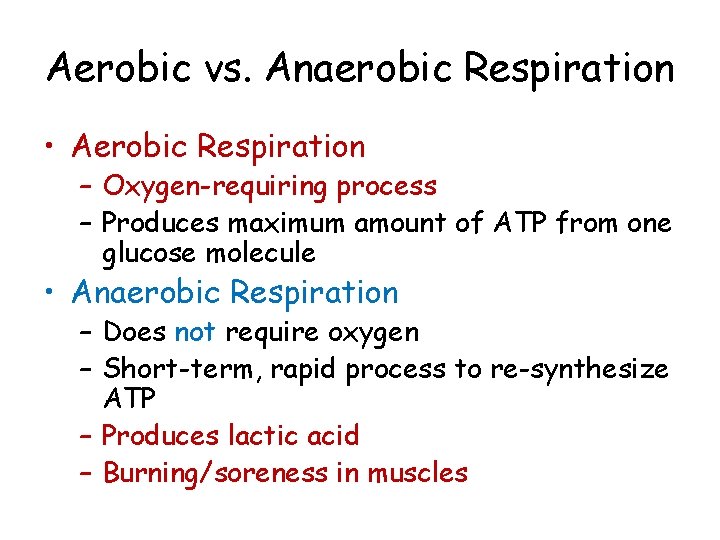 Aerobic vs. Anaerobic Respiration

• Aerobic Respiration
  – Oxygen-requiring process
  – Produces maximum amount of ATP from one glucose molecule
• Anaerobic Respiration
  – Does not require oxygen
  – Short-term, rapid process to re-synthesize ATP
  – Produces lactic acid
  – Burning/soreness in muscles